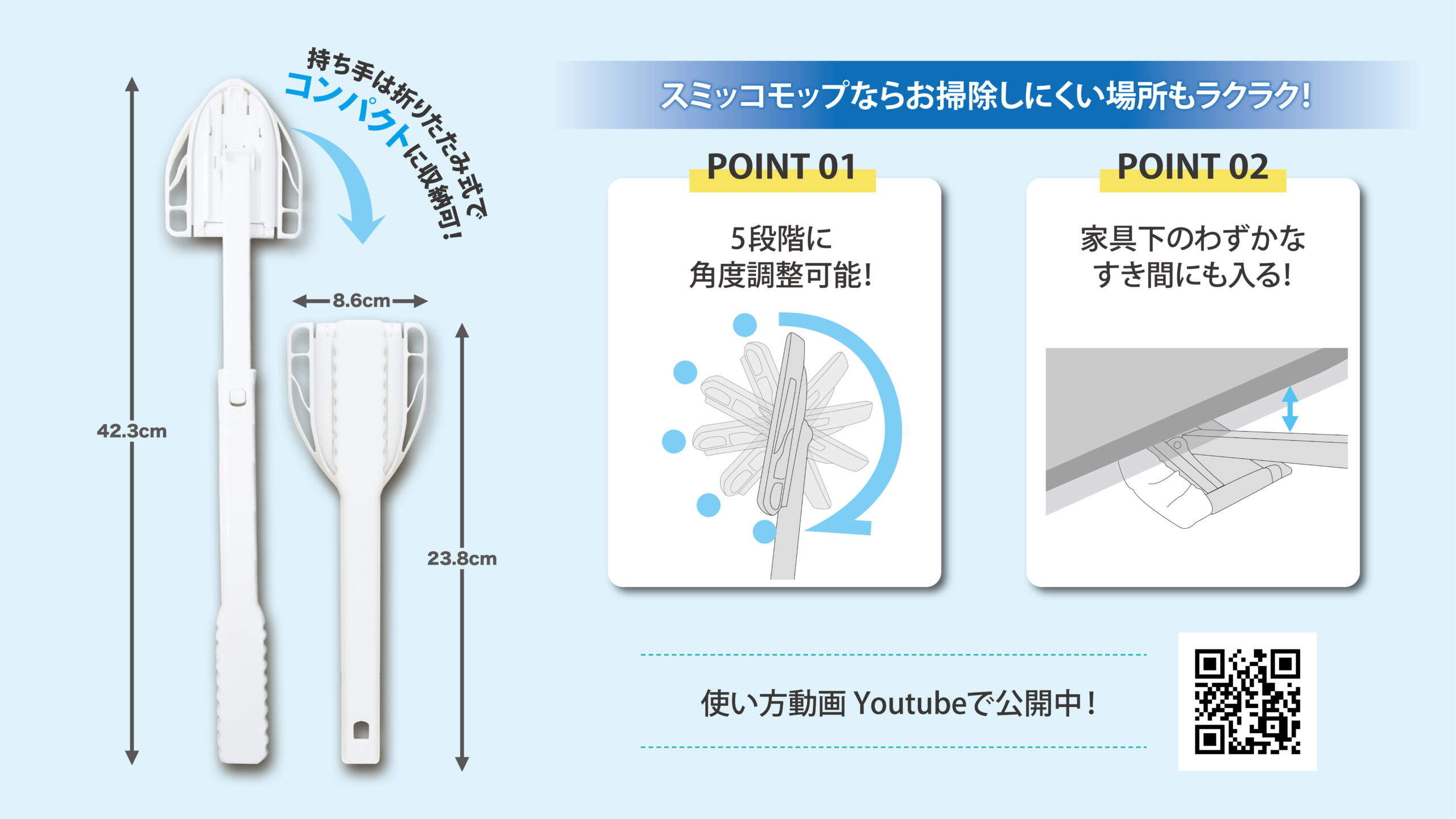 持ち手は折りたたみ式で
コンパクトに収納可!

42.3cm

8.6cm

23.8cm

スミッコモップならお掃除しにくい場所もラクラク!

POINT 01

5段階に
角度調整可能!

POINT 02

家具下のわずかな
すき間にも入る!

使い方動画 Youtubeで公開中!